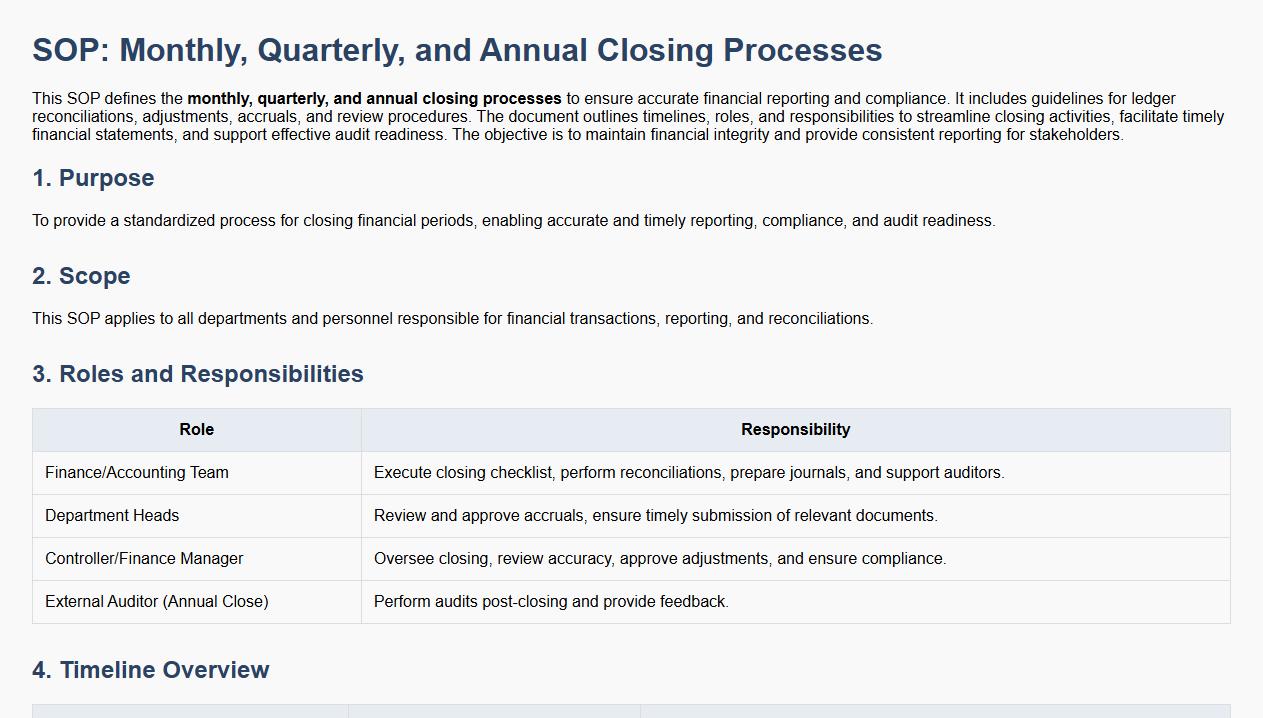 SOP: Monthly, Quarterly, and Annual Closing Processes

This SOP defines the monthly, quarterly, and annual closing processes to ensure accurate financial reporting and compliance. It includes guidelines for ledger reconciliations, adjustments, accruals, and review procedures. The document outlines timelines, roles, and responsibilities to streamline closing activities, facilitate timely financial statements, and support effective audit readiness. The objective is to maintain financial integrity and provide consistent reporting for stakeholders.

1. Purpose

To provide a standardized process for closing financial periods, enabling accurate and timely reporting, compliance, and audit readiness.

2. Scope

This SOP applies to all departments and personnel responsible for financial transactions, reporting, and reconciliations.

3. Roles and Responsibilities

| Role | Responsibility |
|---|---|
| Finance/Accounting Team | Execute closing checklist, perform reconciliations, prepare journals, and support auditors. |
| Department Heads | Review and approve accruals, ensure timely submission of relevant documents. |
| Controller/Finance Manager | Oversee closing, review accuracy, approve adjustments, and ensure compliance. |
| External Auditor (Annual Close) | Perform audits post-closing and provide feedback. |

4. Timeline Overview